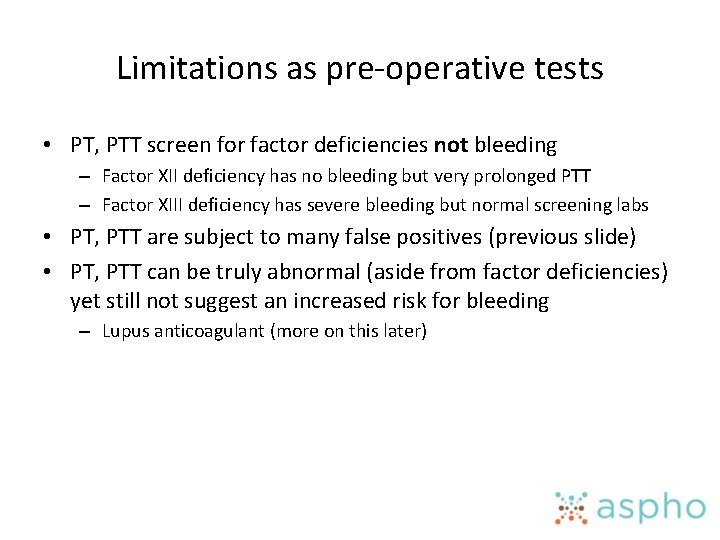 Limitations as pre-operative tests

• PT, PTT screen for factor deficiencies not bleeding
– Factor XII deficiency has no bleeding but very prolonged PTT
– Factor XIII deficiency has severe bleeding but normal screening labs
• PT, PTT are subject to many false positives (previous slide)
• PT, PTT can be truly abnormal (aside from factor deficiencies) yet still not suggest an increased risk for bleeding
– Lupus anticoagulant (more on this later)

aspho